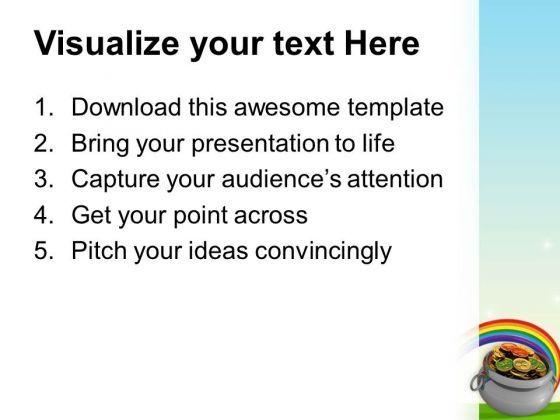 Visualize your text Here

1. Download this awesome template
2. Bring your presentation to life
3. Capture your audience's attention
4. Get your point across
5. Pitch your ideas convincingly